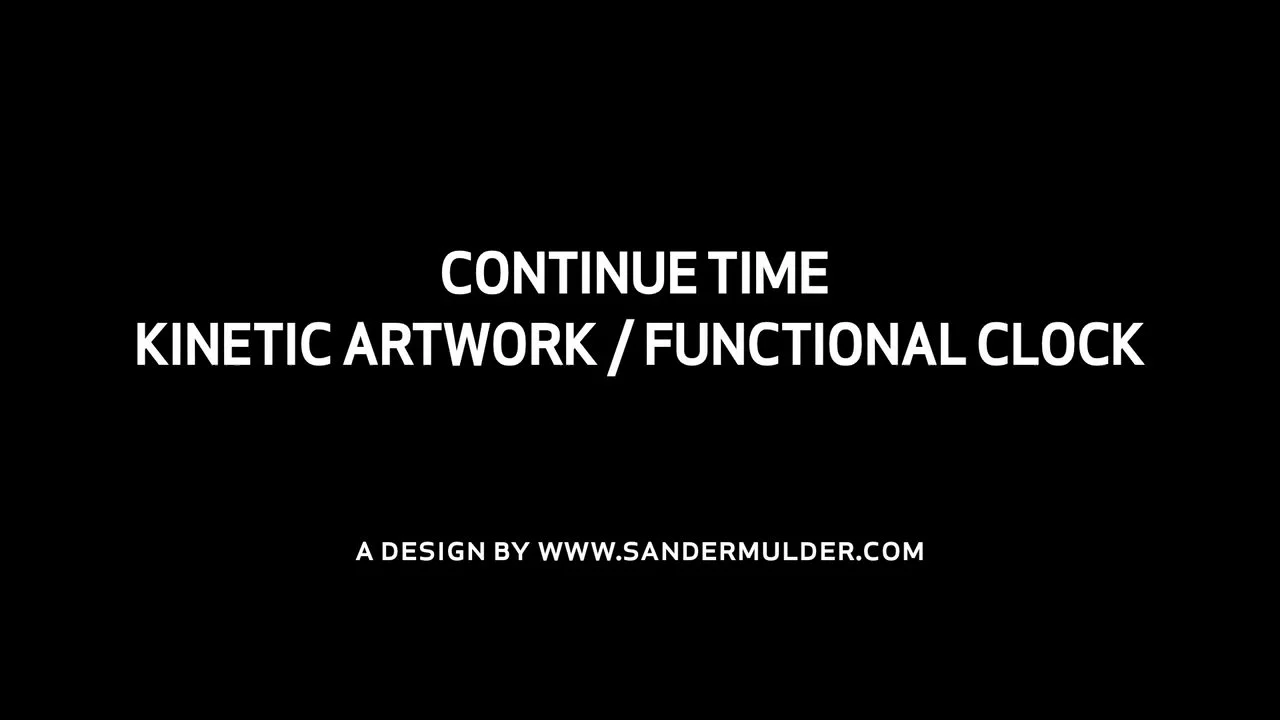 CONTINUE TIME
KINETIC ARTWORK / FUNCTIONAL CLOCK

A DESIGN BY WWW.SANDERMULDER.COM